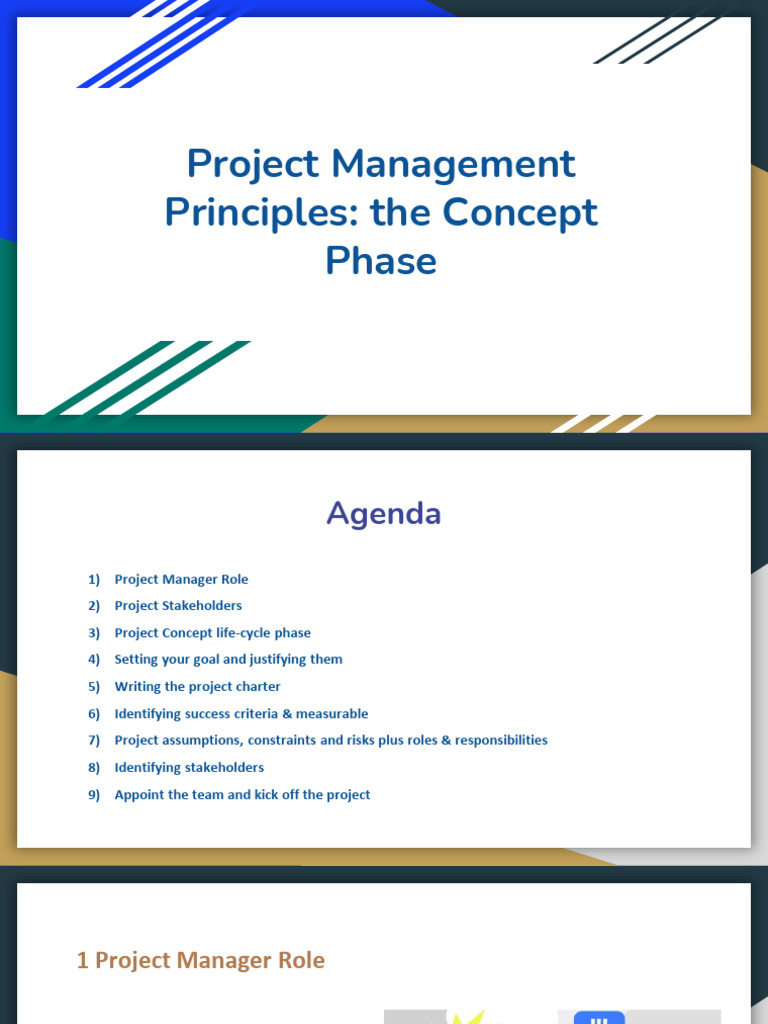 Project Management Principles: the Concept Phase

Agenda

1) Project Manager Role
2) Project Stakeholders
3) Project Concept life-cycle phase
4) Setting your goal and justifying them
5) Writing the project charter
6) Identifying success criteria & measurable
7) Project assumptions, constraints and risks plus roles & responsibilities
8) Identifying stakeholders
9) Appoint the team and kick off the project

1 Project Manager Role